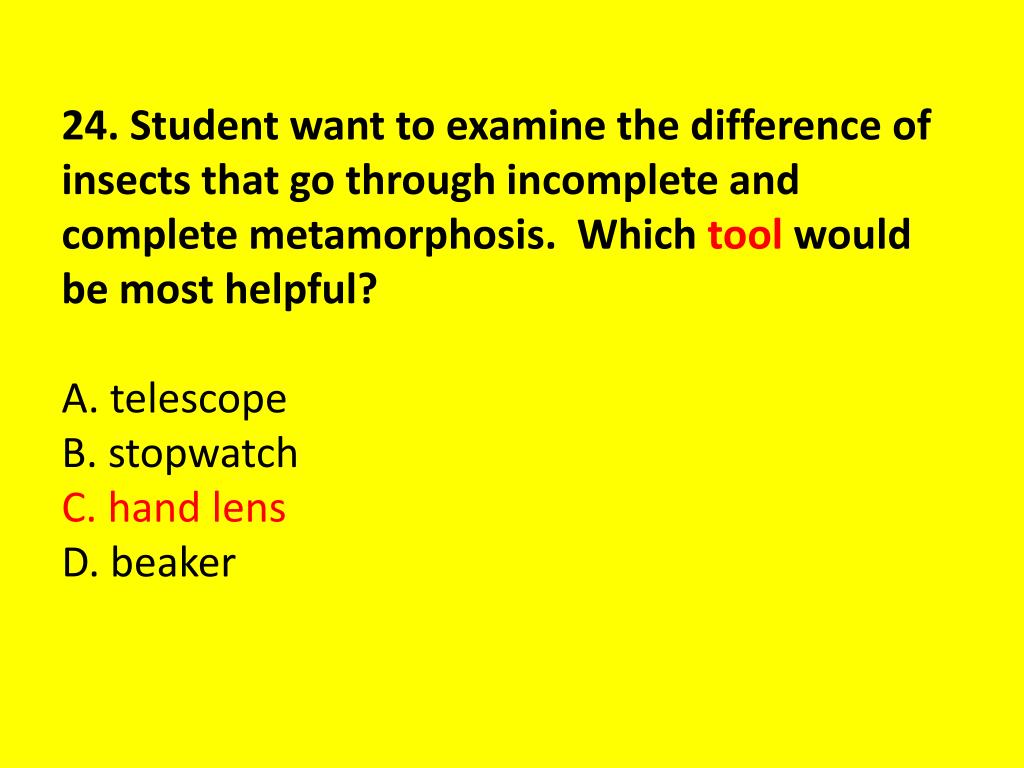 24. Student want to examine the difference of insects that go through incomplete and complete metamorphosis. Which tool would be most helpful?

A. telescope
B. stopwatch
C. hand lens
D. beaker